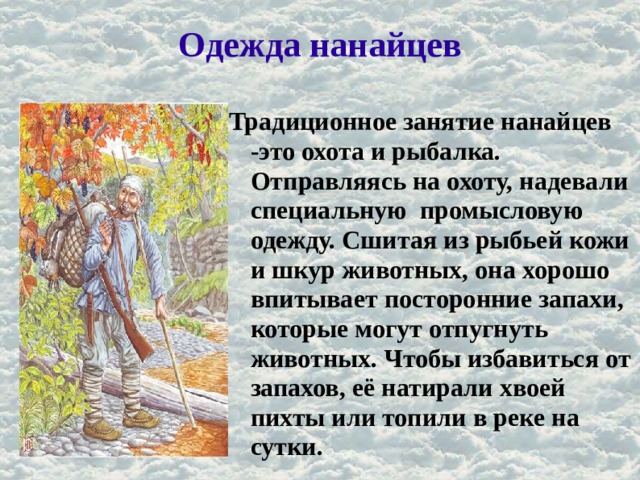 Одежда нанайцев

Традиционное занятие нанайцев -это охота и рыбалка. Отправляясь на охоту, надевали специальную промысловую одежду. Сшитая из рыбьей кожи и шкур животных, она хорошо впитывает посторонние запахи, которые могут отпугнуть животных. Чтобы избавиться от запахов, её натирали хвоей пихты или топили в реке на сутки.